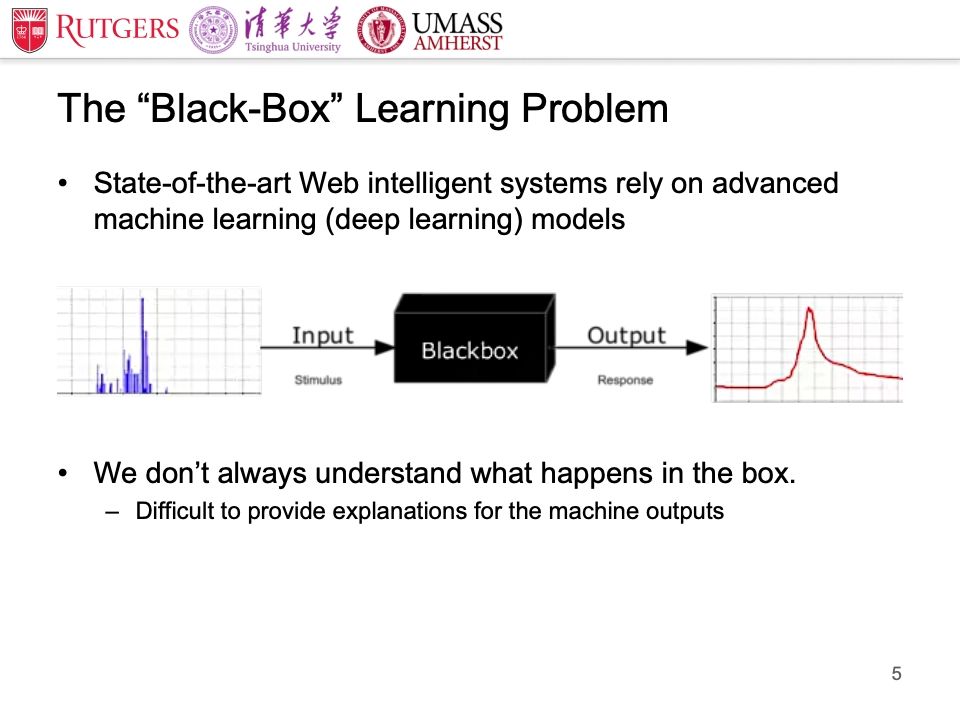 RUTGERS 清華大學 Tsinghua University UMASS AMHERST

The “Black-Box” Learning Problem

• State-of-the-art Web intelligent systems rely on advanced machine learning (deep learning) models

Input
Stimulus
Blackbox
Output
Response

• We don’t always understand what happens in the box.
– Difficult to provide explanations for the machine outputs

5